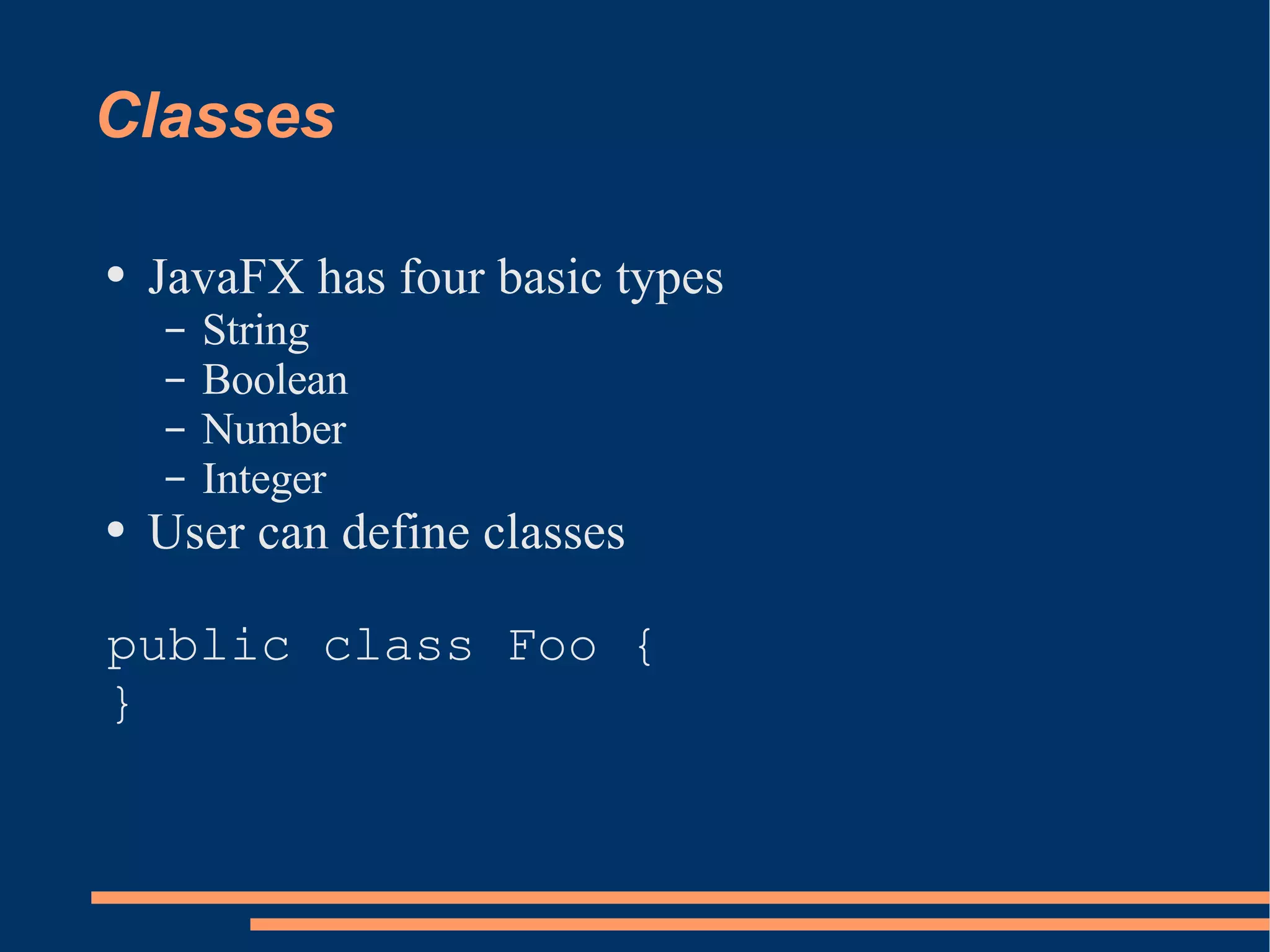 Classes

• JavaFX has four basic types
  – String
  – Boolean
  – Number
  – Integer
• User can define classes

public class Foo {
}